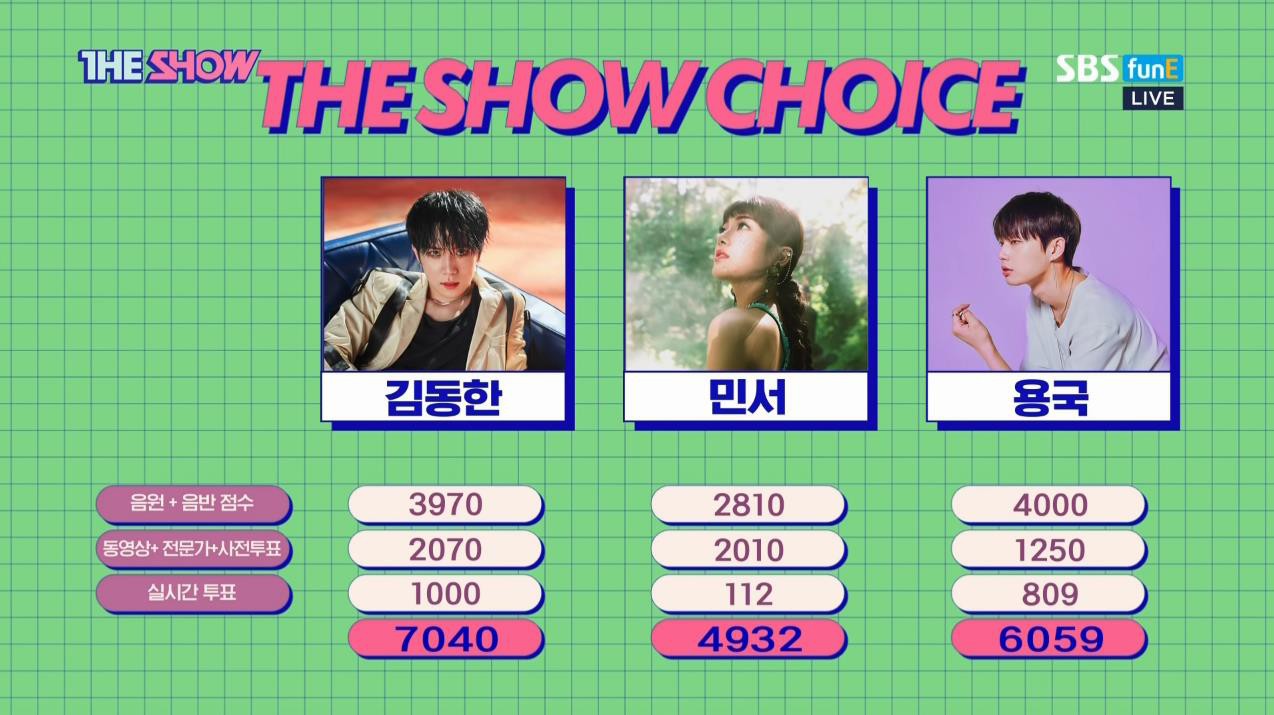 THE SHOW THE SHOW CHOICE

SBS funE LIVE

| | 김동한 | 민서 | 용국 |
|---|---|---|---|
| 음원 + 음반 점수 | 3970 | 2810 | 4000 |
| 동영상+ 전문가+사전투표 | 2070 | 2010 | 1250 |
| 실시간 투표 | 1000 | 112 | 809 |
| | 7040 | 4932 | 6059 |